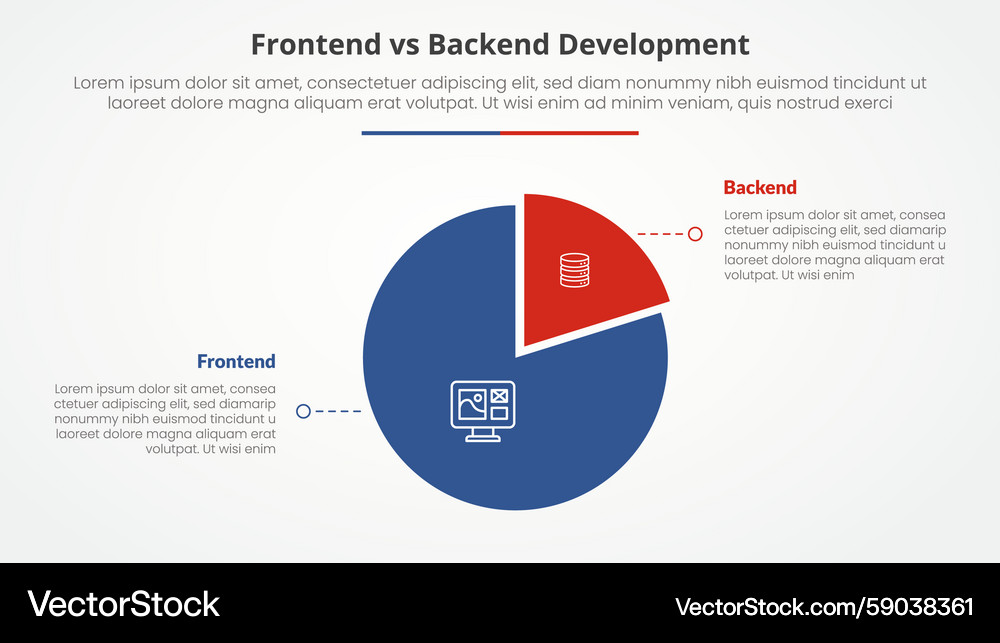 Frontend vs Backend Development

Lorem ipsum dolor sit amet, consectetuer adipiscing elit, sed diam nonummy nibh euismod tincidunt ut laoreet dolore magna aliquam erat volutpat. Ut wisi enim ad minim veniam, quis nostrud exerci

Backend

Lorem ipsum dolor sit amet, consea ctetuer adipiscing elit, sed diamarip nonummy nibh euismod tincidunt u laoreet dolore magna aliquam erat volutpat. Ut wisi enim

Frontend

Lorem ipsum dolor sit amet, consea ctetuer adipiscing elit, sed diamarip nonummy nibh euismod tincidunt u laoreet dolore magna aliquam erat volutpat. Ut wisi enim

VectorStock

VectorStock.com/59038361